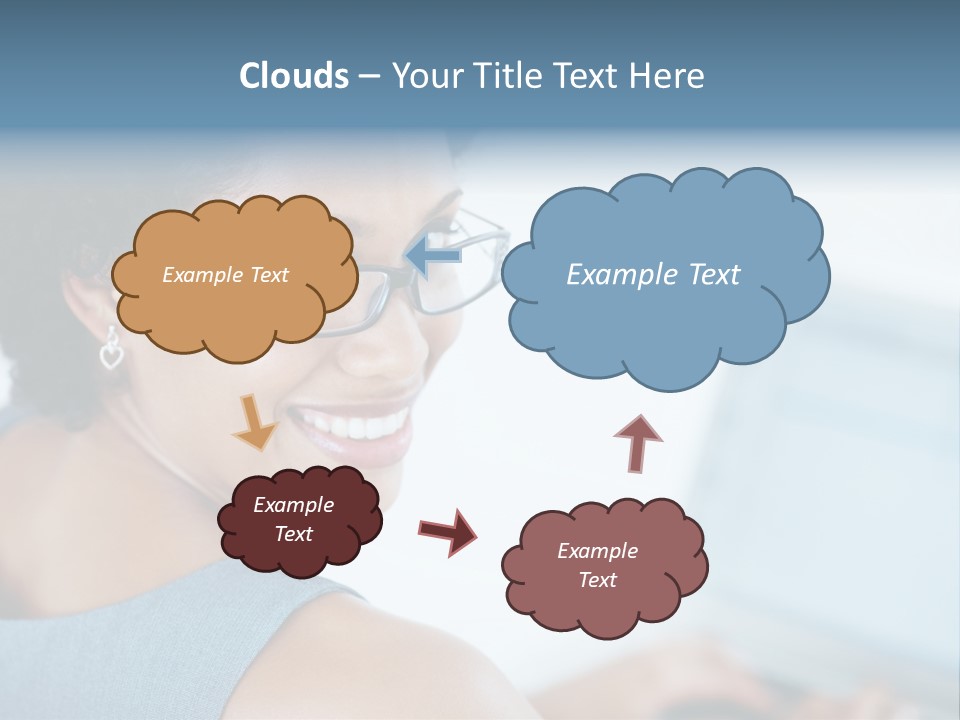 Clouds – Your Title Text Here

Example Text

Example Text

Example Text

Example Text